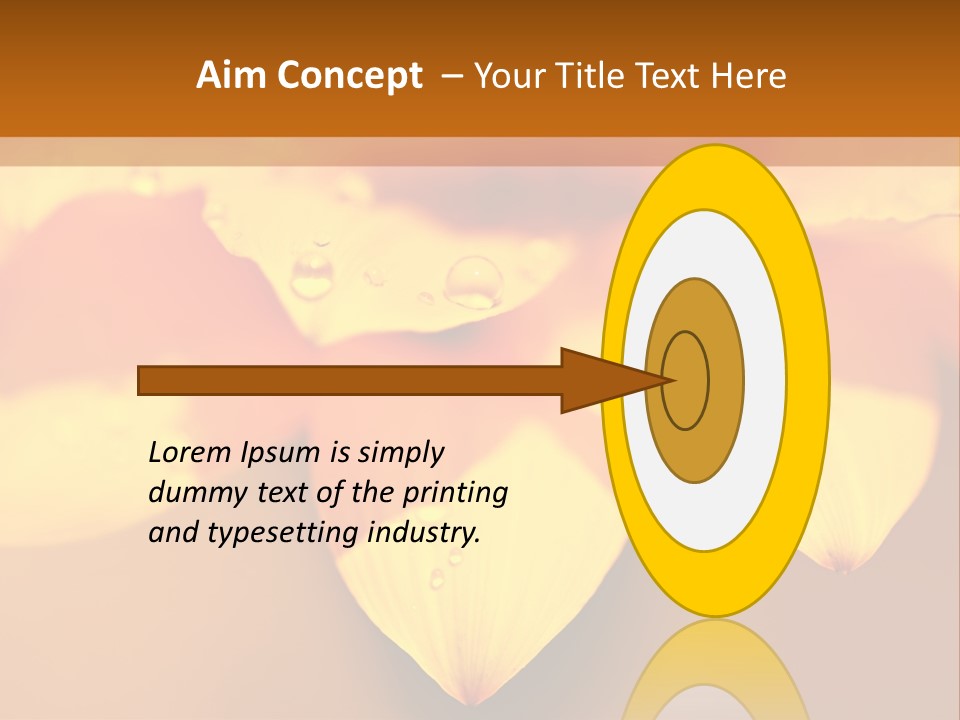 Aim Concept – Your Title Text Here

Lorem Ipsum is simply dummy text of the printing and typesetting industry.